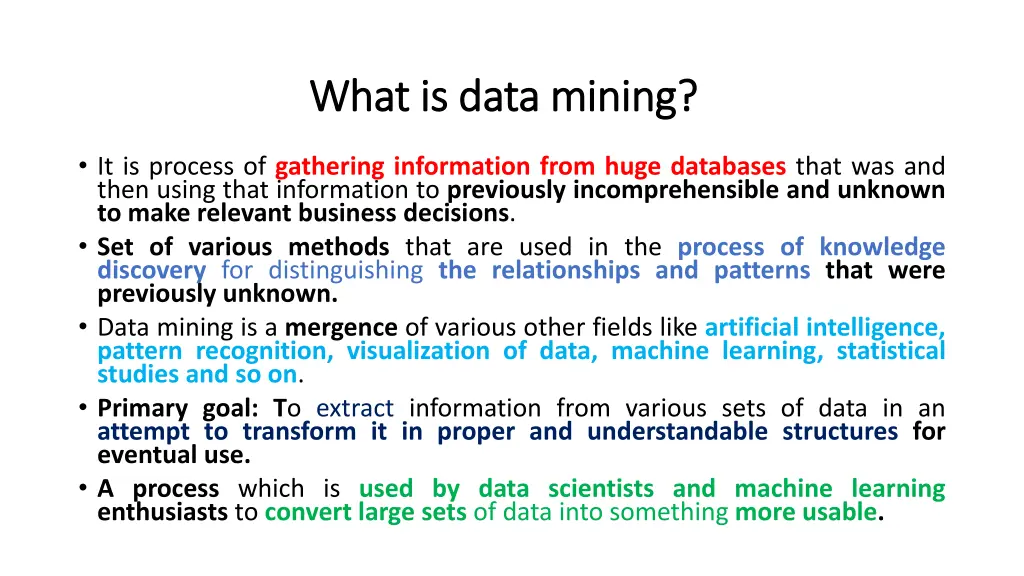 What is data mining?

• It is process of gathering information from huge databases that was and then using that information to previously incomprehensible and unknown to make relevant business decisions.
• Set of various methods that are used in the process of knowledge discovery for distinguishing the relationships and patterns that were previously unknown.
• Data mining is a mergence of various other fields like artificial intelligence, pattern recognition, visualization of data, machine learning, statistical studies and so on.
• Primary goal: To extract information from various sets of data in an attempt to transform it in proper and understandable structures for eventual use.
• A process which is used by data scientists and machine learning enthusiasts to convert large sets of data into something more usable.